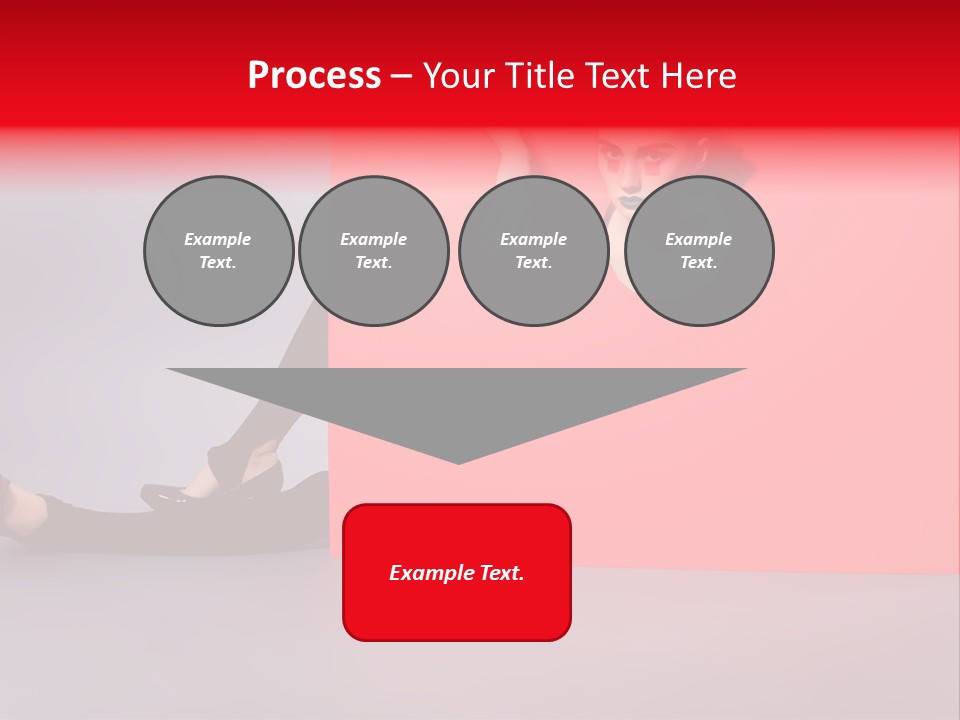 Process – Your Title Text Here

Example Text.

Example Text.

Example Text.

Example Text.

Example Text.